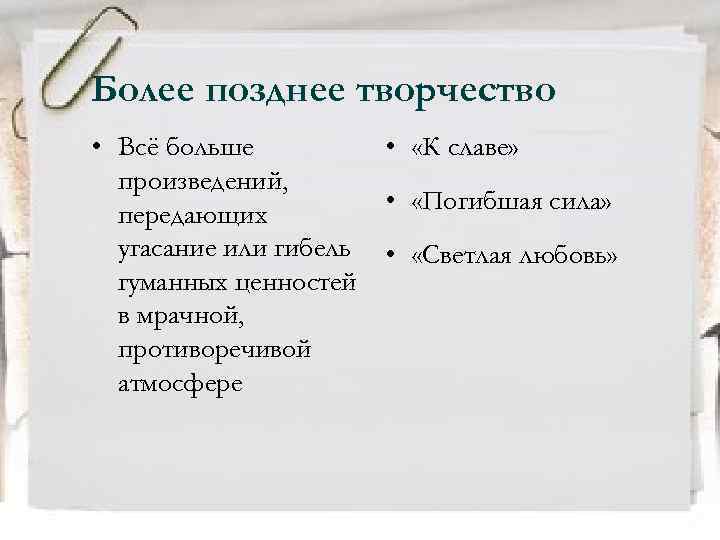 Более позднее творчество

• Всё больше произведений, передающих угасание или гибель гуманных ценностей в мрачной, противоречивой атмосфере

• «К славе»
• «Погибшая сила»
• «Светлая любовь»